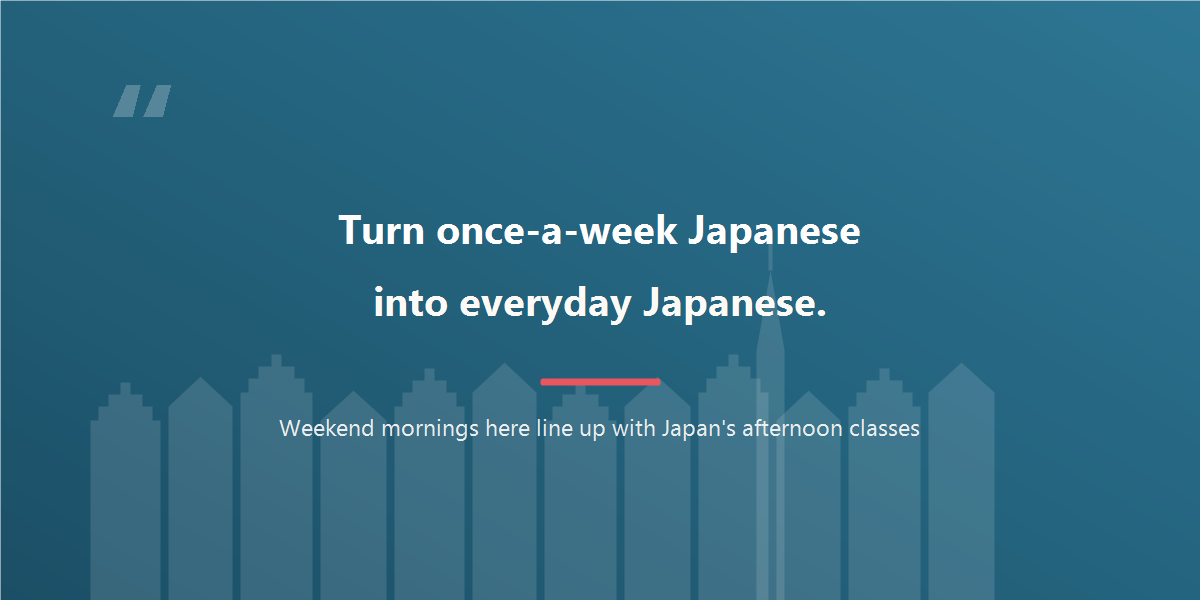 "

Turn once-a-week Japanese into everyday Japanese.

Weekend mornings here line up with Japan's afternoon classes